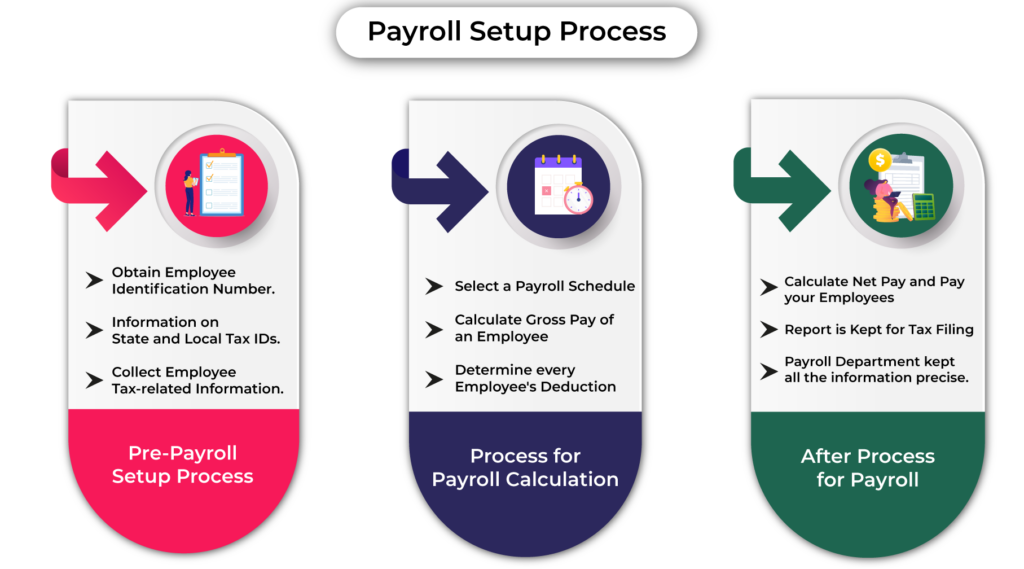 Payroll Setup Process

Obtain Employee Identification Number.

Information on State and Local Tax IDs.

Collect Employee Tax-related Information.

Pre-Payroll Setup Process

Select a Payroll Schedule

Calculate Gross Pay of an Employee

Determine every Employee's Deduction

Process for Payroll Calculation

Calculate Net Pay and Pay your Employees

Report is Kept for Tax Filing

Payroll Department kept all the information precise.

After Process for Payroll